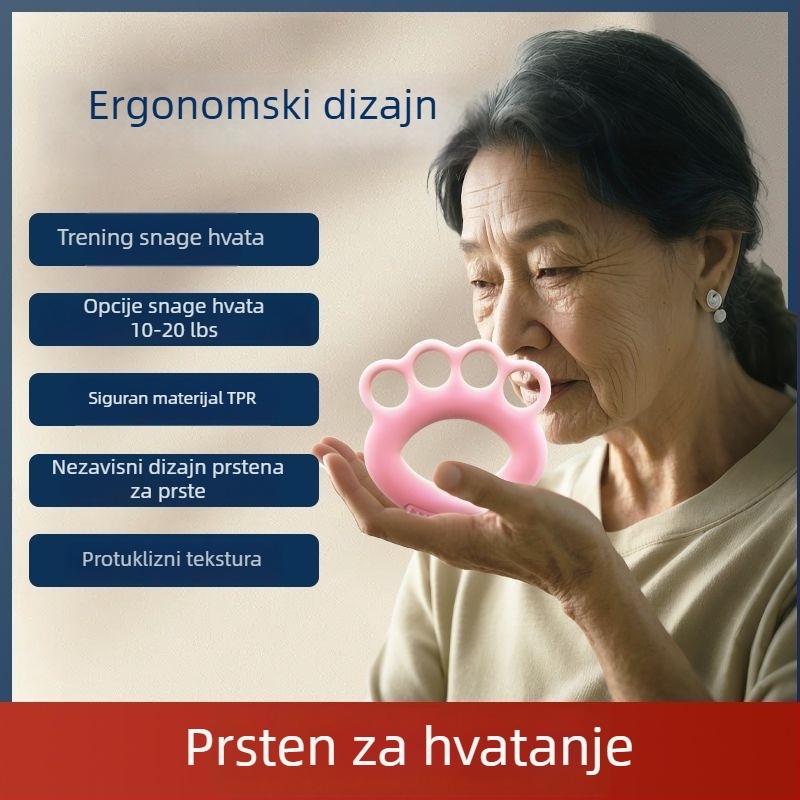 Ergonomski dizajn

Trening snage hvata

Opcije snage hvata 10-20 lbs

Siguran materijal TPR

Nezavisni dizajn prstena za prste

Protuklizni tekstura

Prsten za hvatanje